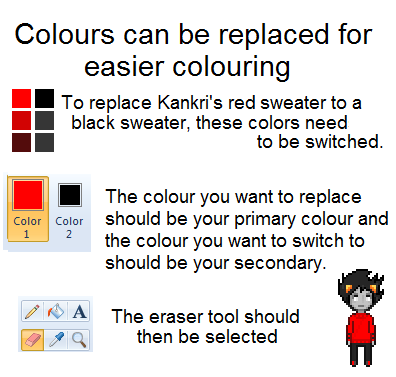 Colours can be replaced for easier colouring

To replace Kankri's red sweater to a black sweater, these colors need to be switched.

Color 1

Color 2

The colour you want to replace should be your primary colour and the colour you want to switch to should be your secondary.

A

The eraser tool should then be selected